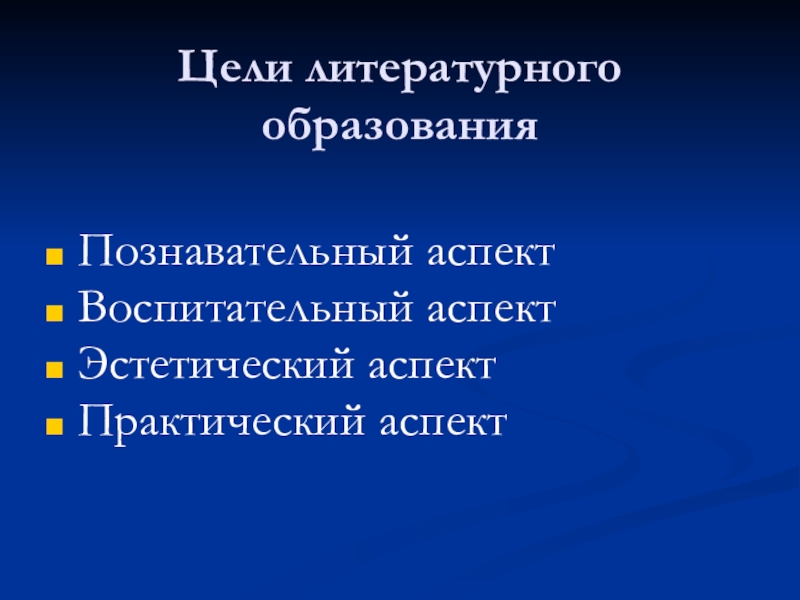 Цели литературного образования

Познавательный аспект
Воспитательный аспект
Эстетический аспект
Практический аспект